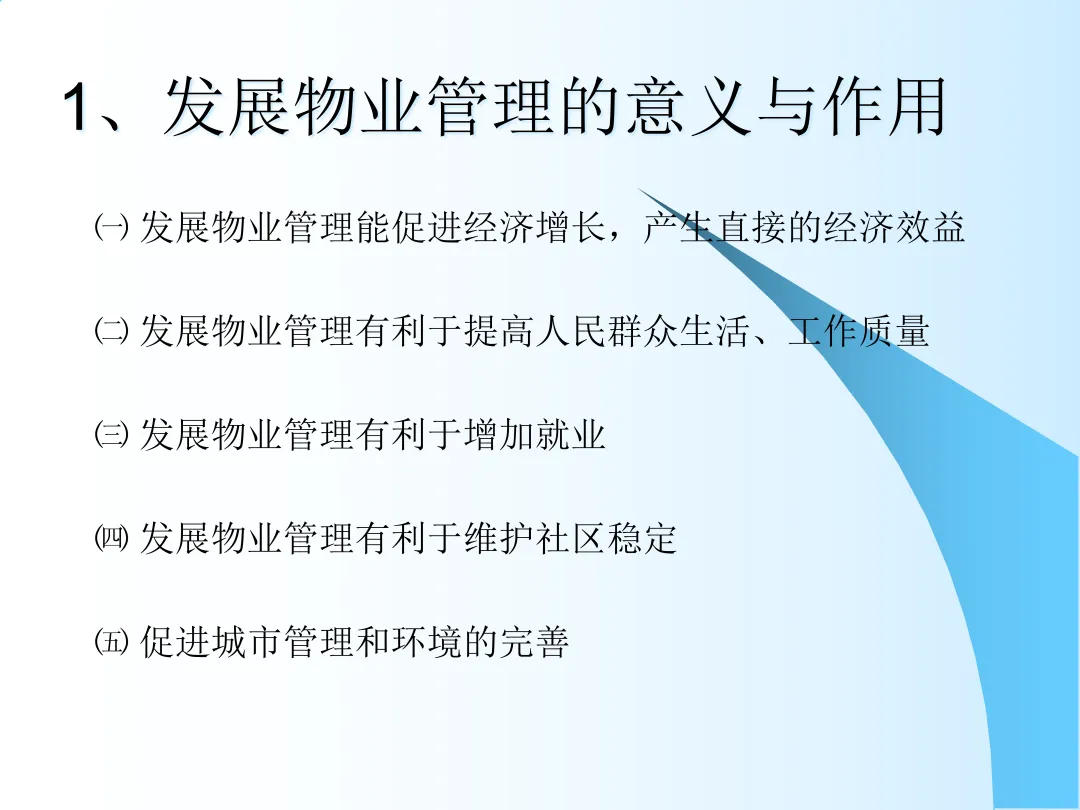 1、发展物业管理的意义与作用

㈠ 发展物业管理能促进经济增长，产生直接的经济效益

㈡ 发展物业管理有利于提高人民群众生活、工作质量

㈢ 发展物业管理有利于增加就业

㈣ 发展物业管理有利于维护社区稳定

㈤ 促进城市管理和环境的完善